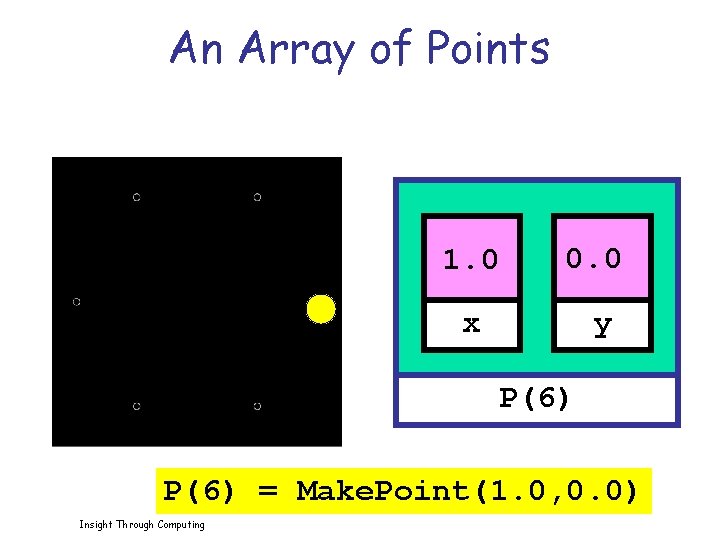 An Array of Points

1.0

x

0.0

y

P(6)

P(6) = MakePoint(1.0,0.0)

Insight Through Computing